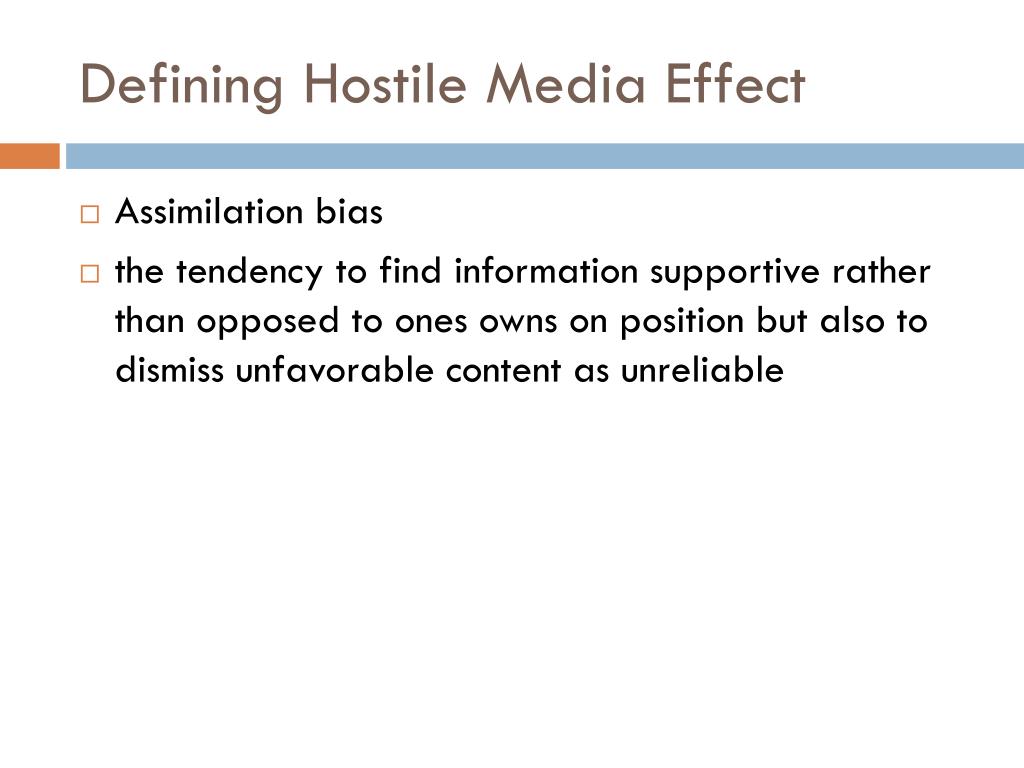 Defining Hostile Media Effect

□ Assimilation bias

□ the tendency to find information supportive rather than opposed to ones owns on position but also to dismiss unfavorable content as unreliable